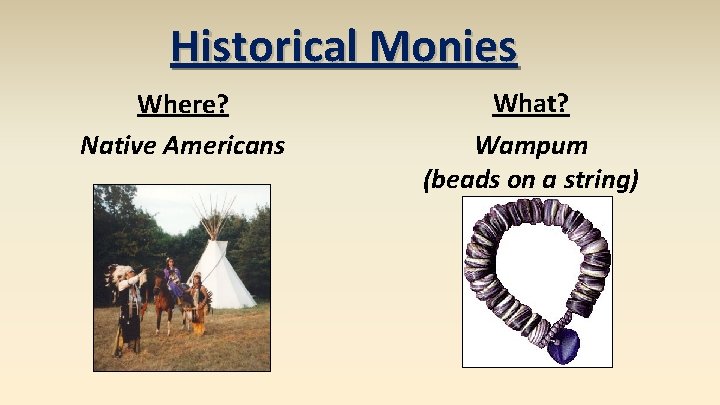 Historical Monies

Where?

Native Americans

What?

Wampum
(beads on a string)